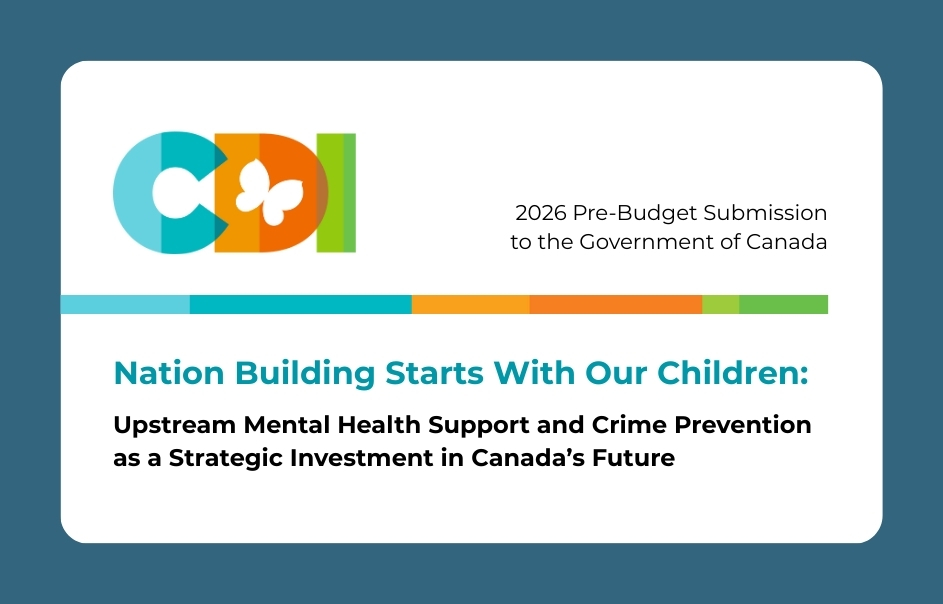 CDI

2026 Pre-Budget Submission to the Government of Canada

Nation Building Starts With Our Children:

Upstream Mental Health Support and Crime Prevention as a Strategic Investment in Canada's Future